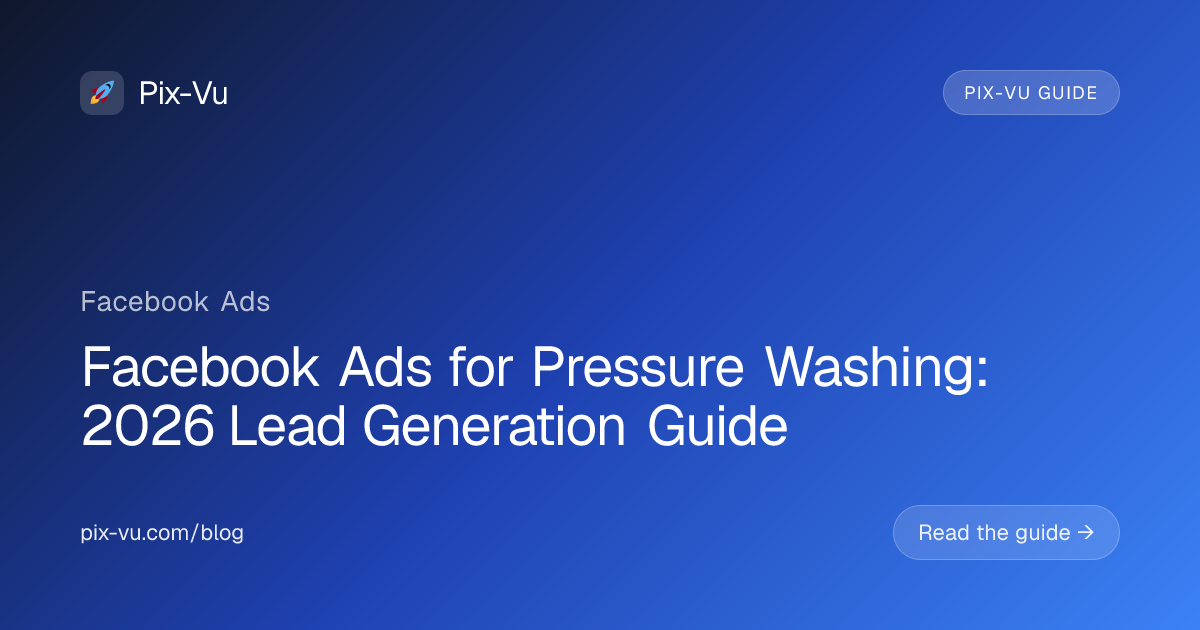 Pix-Vu

PIX-VU GUIDE

Facebook Ads

Facebook Ads for Pressure Washing: 2026 Lead Generation Guide

pix-vu.com/blog

Read the guide →